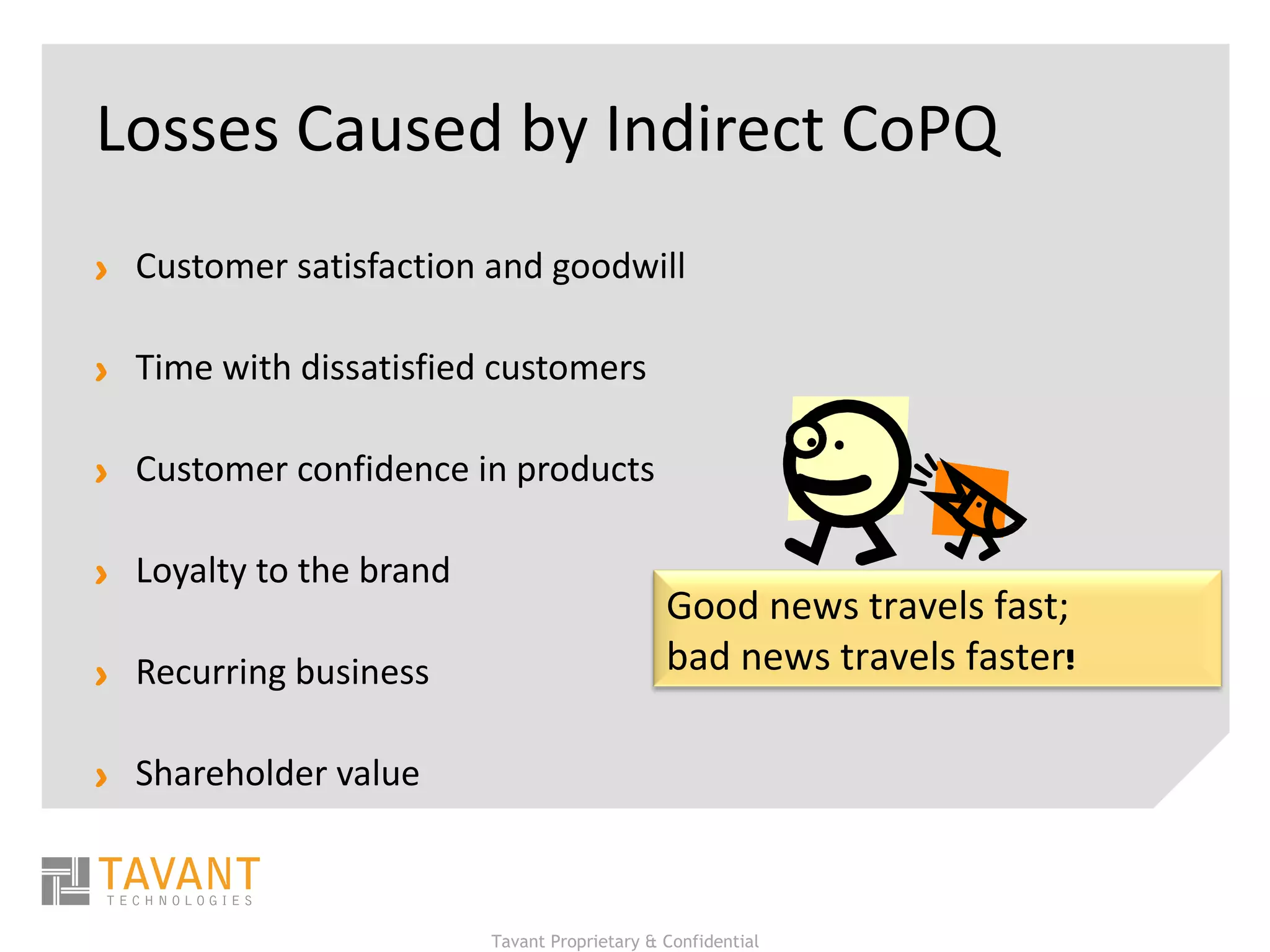 Losses Caused by Indirect CoPQ

› Customer satisfaction and goodwill

› Time with dissatisfied customers

› Customer confidence in products

› Loyalty to the brand

› Recurring business

› Shareholder value

Good news travels fast; bad news travels faster!

TAVANT TECHNOLOGIES

Tavant Proprietary & Confidential